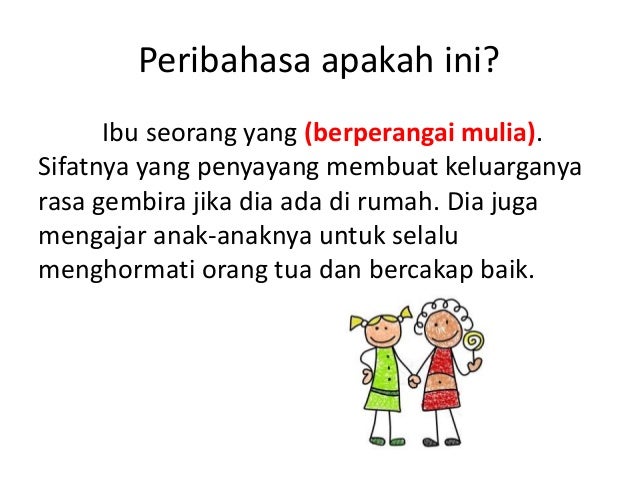 Peribahasa apakah ini?

Ibu seorang yang (berperangai mulia). Sifatnya yang penyayang membuat keluarganya rasa gembira jika dia ada di rumah. Dia juga mengajar anak-anaknya untuk selalu menghormati orang tua dan bercakap baik.